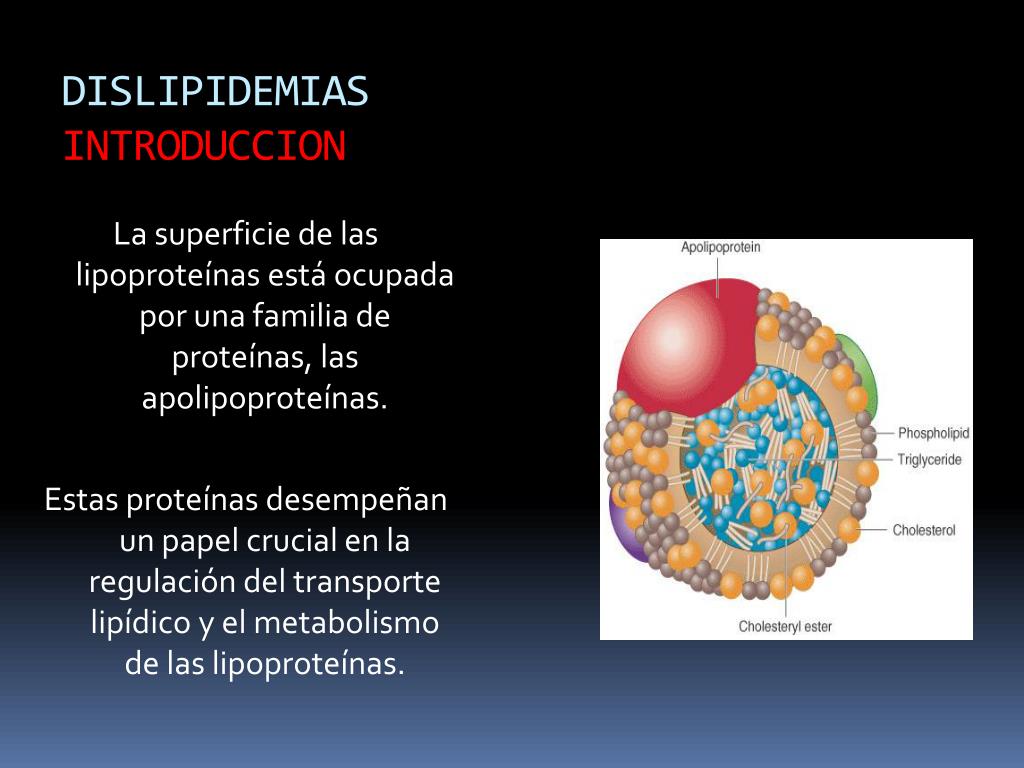 DISLIPIDEMIAS
INTRODUCCION

La superficie de las lipoproteínas está ocupada por una familia de proteínas, las apolipoproteínas.

Estas proteínas desempeñan un papel crucial en la regulación del transporte lipídico y el metabolismo de las lipoproteínas.

Apolipoprotein
Phospholipid
Triglyceride
Cholesterol
Cholesteryl ester